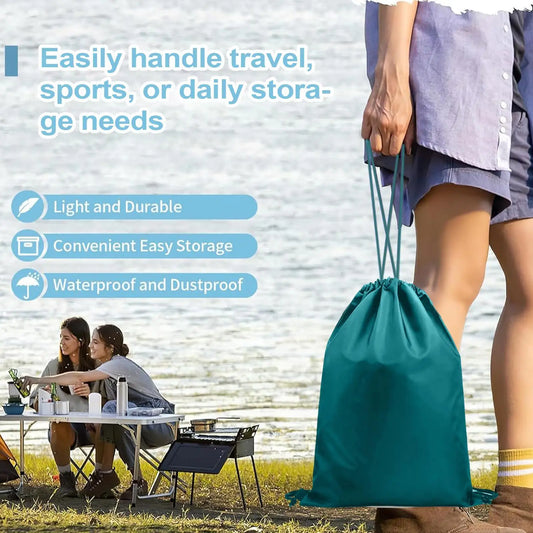 Easily handle travel, sports, or daily storage needs

Light and Durable

Convenient Easy Storage

Waterproof and Dustproof